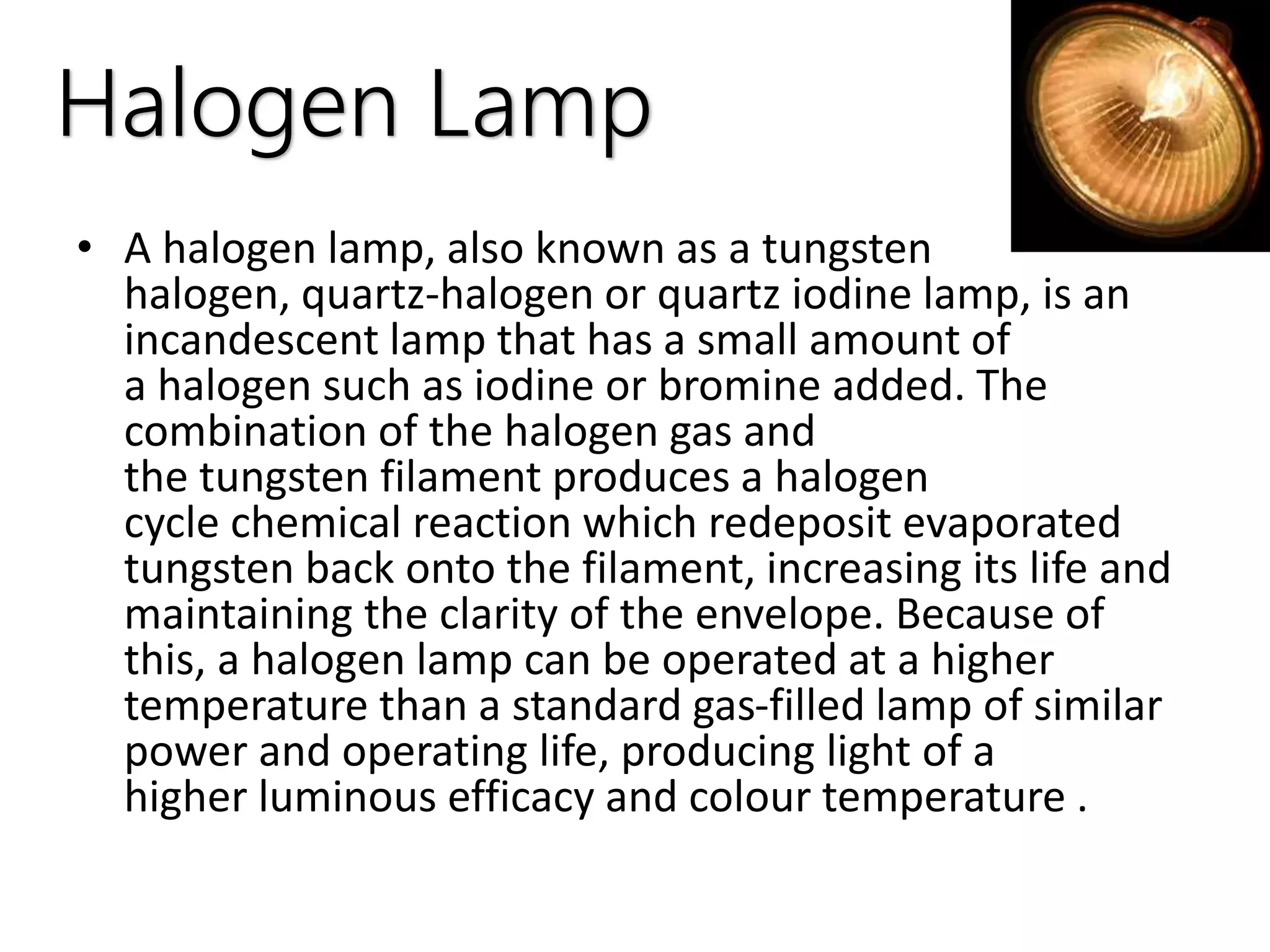 Halogen Lamp

• A halogen lamp, also known as a tungsten halogen, quartz-halogen or quartz iodine lamp, is an incandescent lamp that has a small amount of a halogen such as iodine or bromine added. The combination of the halogen gas and the tungsten filament produces a halogen cycle chemical reaction which redeposit evaporated tungsten back onto the filament, increasing its life and maintaining the clarity of the envelope. Because of this, a halogen lamp can be operated at a higher temperature than a standard gas-filled lamp of similar power and operating life, producing light of a higher luminous efficacy and colour temperature .